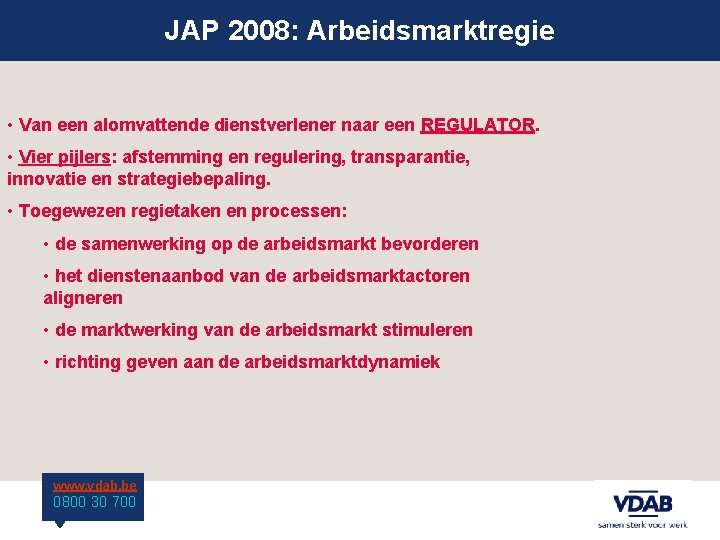 JAP 2008: Arbeidsmarktregie

• Van een alomvattende dienstverlener naar een REGULATOR.

• Vier pijlers: afstemming en regulering, transparantie, innovatie en strategiebepaling.

• Toegewezen regietaken en processen:

• de samenwerking op de arbeidsmarkt bevorderen

• het dienstenaanbod van de arbeidsmarktactoren aligneren

• de marktwerking van de arbeidsmarkt stimuleren

• richting geven aan de arbeidsmarktdynamiek

www.vdab.be
0800 30 700

VDAB
samen sterk voor werk